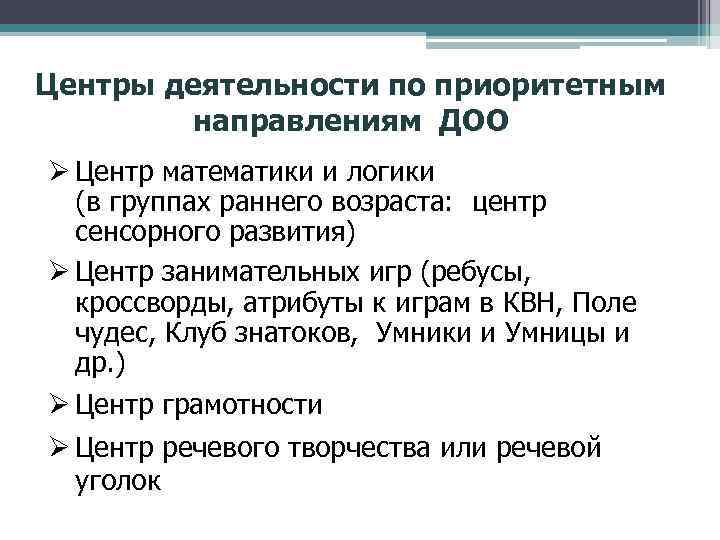 Центры деятельности по приоритетным направлениям ДОО

➢ Центр математики и логики (в группах раннего возраста: центр сенсорного развития)

➢ Центр занимательных игр (ребусы, кроссворды, атрибуты к играм в КВН, Поле чудес, Клуб знатоков, Умники и Умницы и др.)

➢ Центр грамотности

➢ Центр речевого творчества или речевой уголок